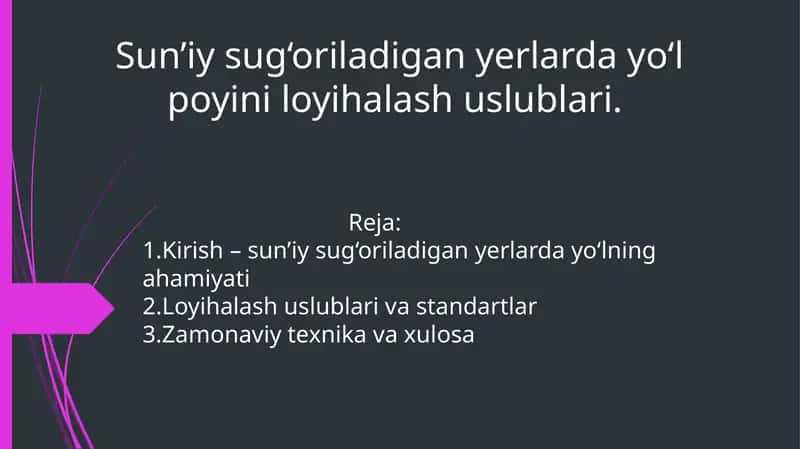 Sun’iy sug‘oriladigan yerlarda yo‘l poyini loyihalash uslublari.

Reja:
1.Kirish – sun’iy sug‘oriladigan yerlarda yo‘lning ahamiyati
2.Loyihalash uslublari va standartlar
3.Zamonaviy texnika va xulosa